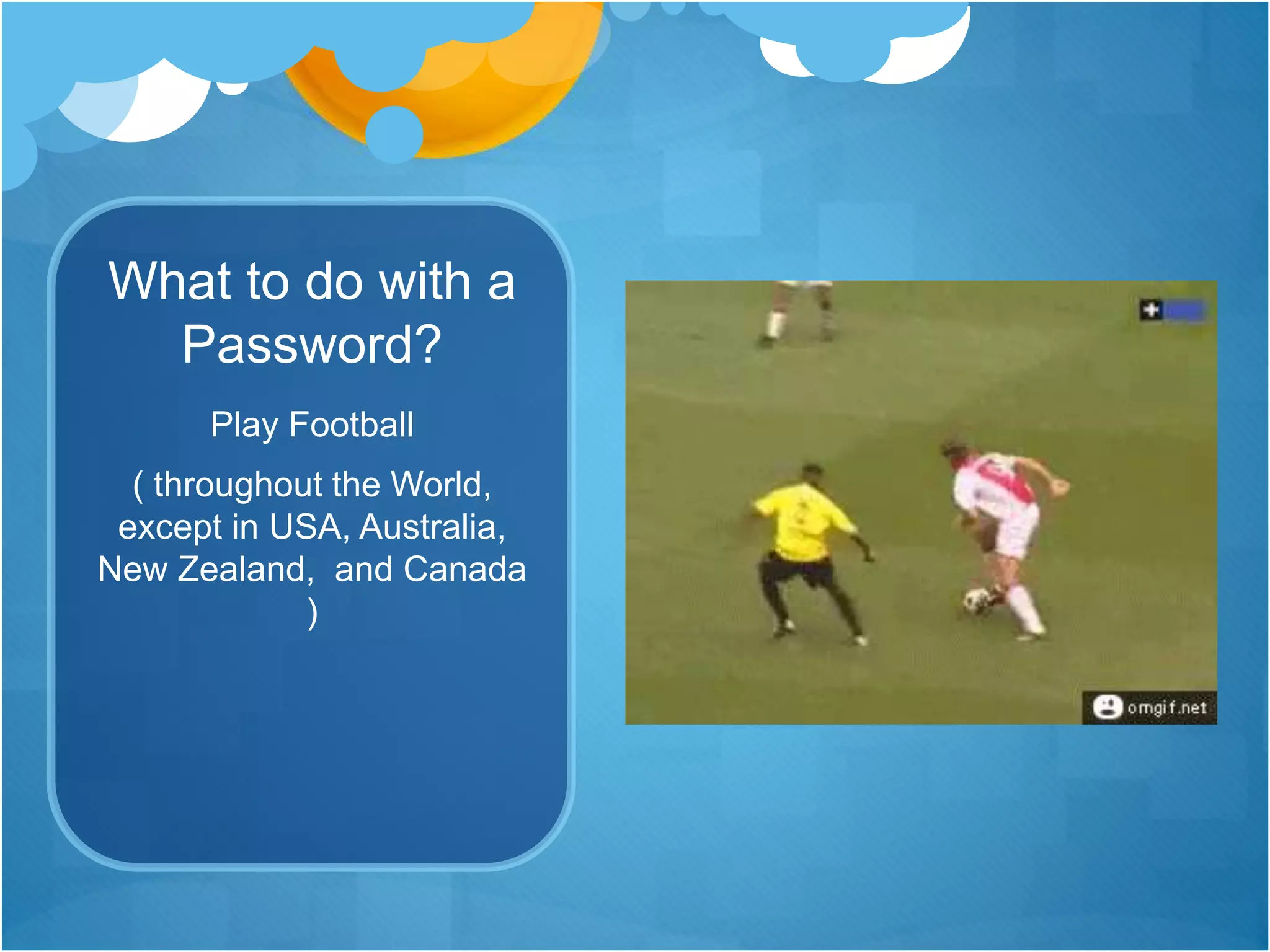 What to do with a Password?

Play Football

( throughout the World, except in USA, Australia, New Zealand,  and Canada )

omgif.net